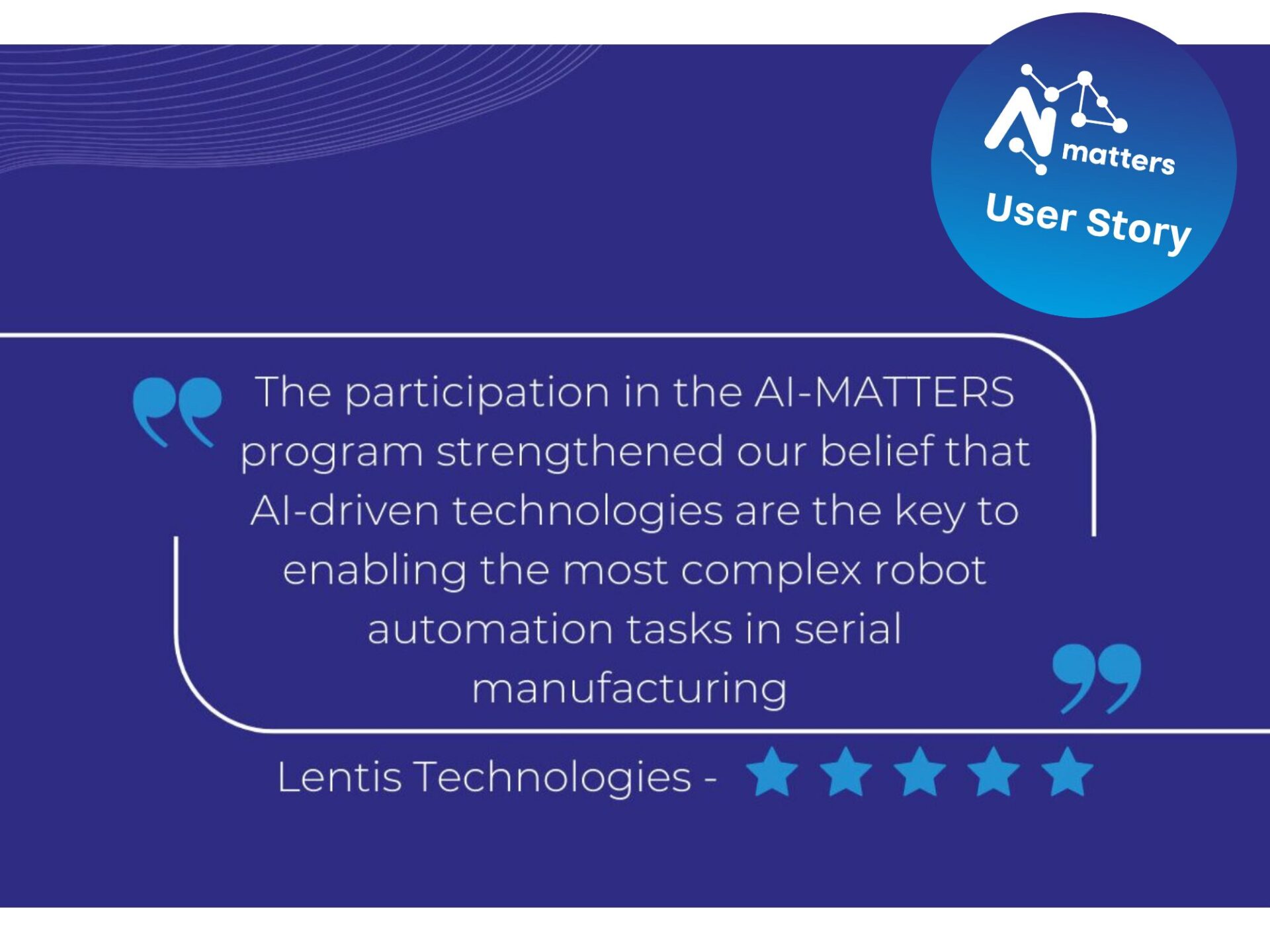 AI matters

User Story

The participation in the AI-MATTERS program strengthened our belief that AI-driven technologies are the key to enabling the most complex robot automation tasks in serial manufacturing

Lentis Technologies -